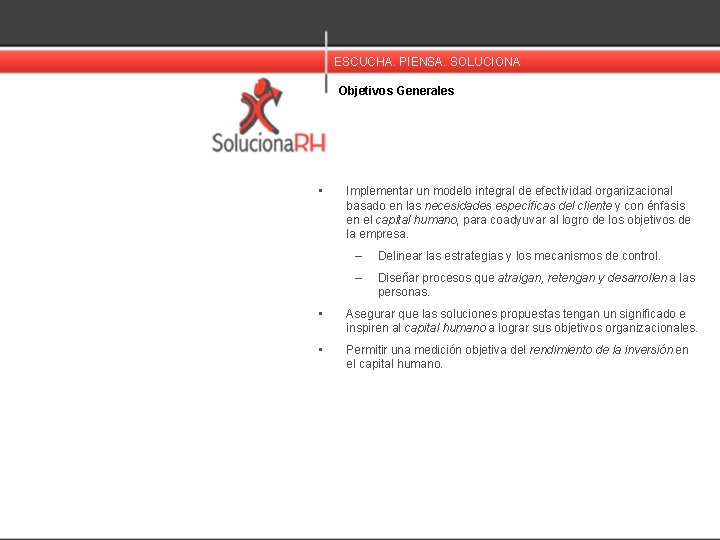 ESCUCHA. PIENSA. SOLUCIONA

Objetivos Generales

SolucionaRH

▪ Implementar un modelo integral de efectividad organizacional basado en las necesidades específicas del cliente y con énfasis en el capital humano, para coadyuvar al logro de los objetivos de la empresa.

– Delinear las estrategias y los mecanismos de control.

– Diseñar procesos que atraigan, retengan y desarrollen a las personas.

▪ Asegurar que las soluciones propuestas tengan un significado e inspiren al capital humano a lograr sus objetivos organizacionales.

▪ Permitir una medición objetiva del rendimiento de la inversión en el capital humano.